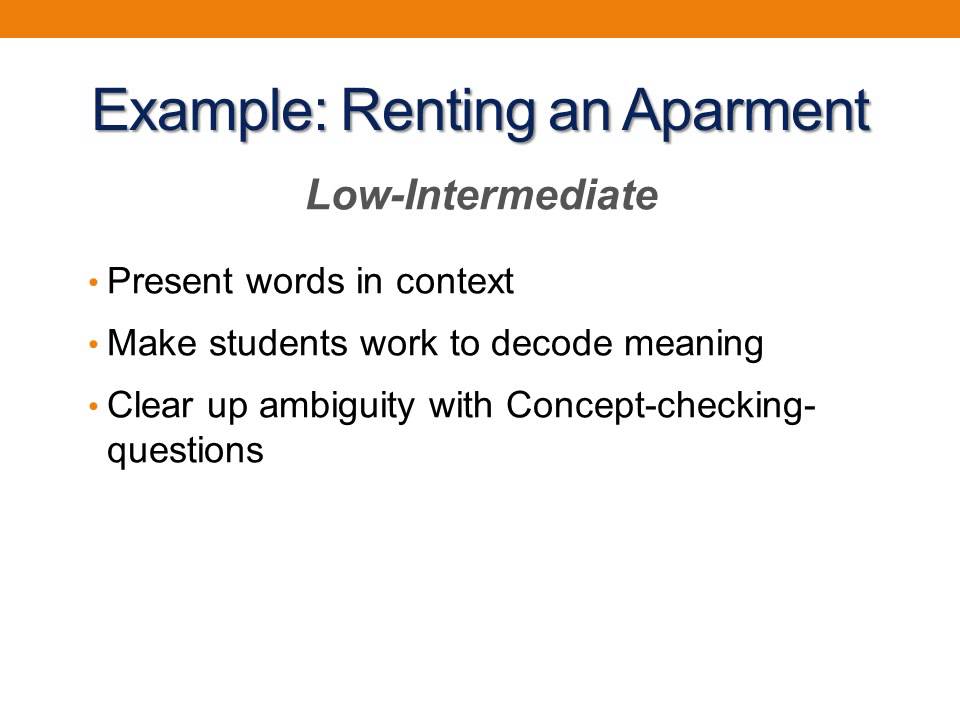 Example: Renting an Aparment

Low-Intermediate

• Present words in context
• Make students work to decode meaning
• Clear up ambiguity with Concept-checking-questions